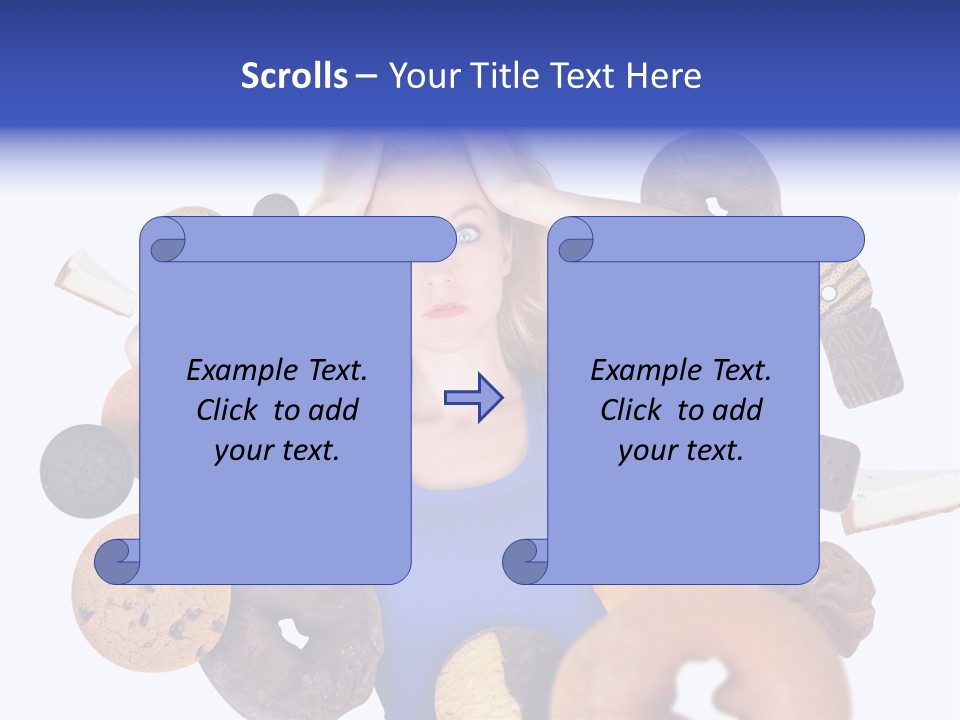 Scrolls – Your Title Text Here

Example Text. Click to add your text.

Example Text. Click to add your text.